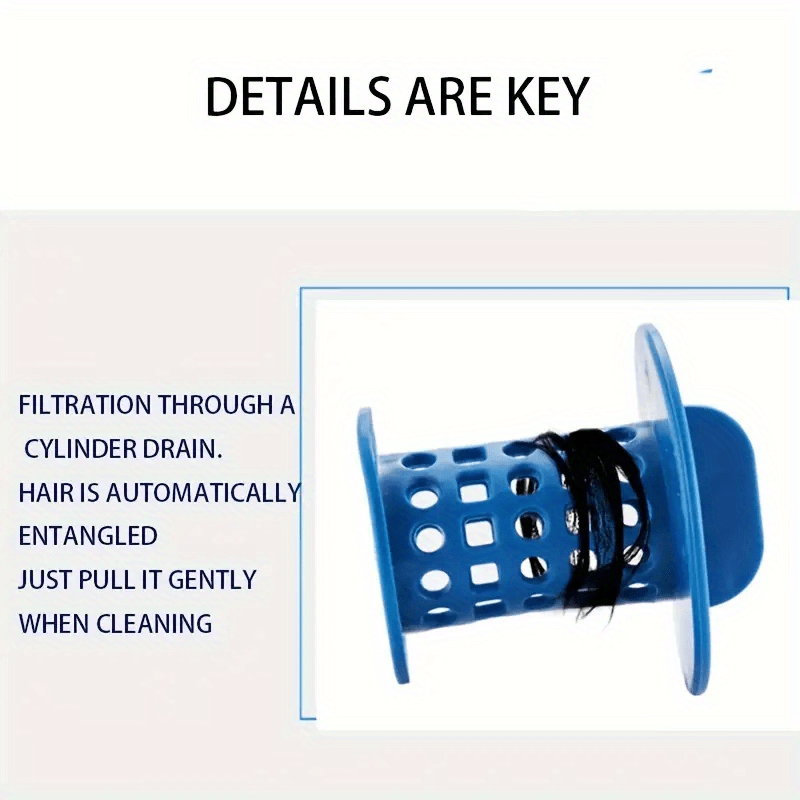 DETAILS ARE KEY

FILTRATION THROUGH A
CYLINDER DRAIN.
HAIR IS AUTOMATICALLY
ENTANGLED
JUST PULL IT GENTLY
WHEN CLEANING